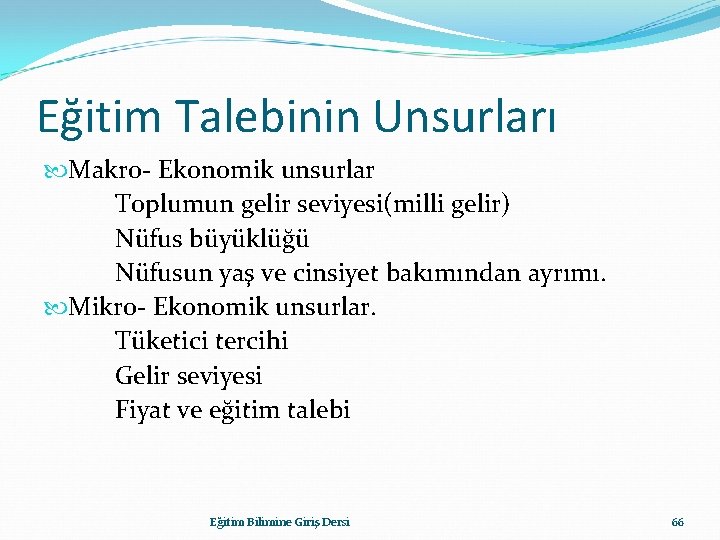 Eğitim Talebinin Unsurları

Makro- Ekonomik unsurlar
Toplumun gelir seviyesi(milli gelir)
Nüfus büyüklüğü
Nüfusun yaş ve cinsiyet bakımından ayrımı.

Mikro- Ekonomik unsurlar.
Tüketici tercihi
Gelir seviyesi
Fiyat ve eğitim talebi

Eğitim Bilimine Giriş Dersi

66